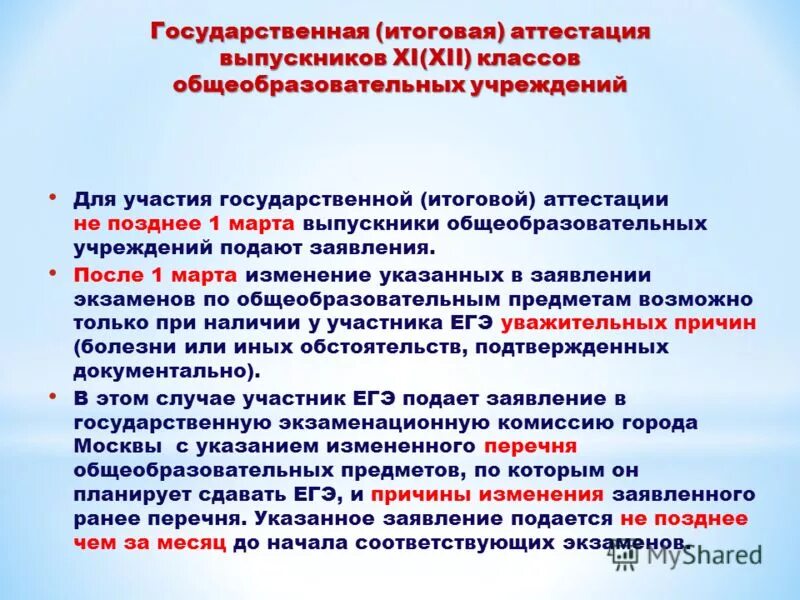 Государственная (итоговая) аттестация выпускников XI(XII) классов общеобразовательных учреждений

• Для участия государственной (итоговой) аттестации не позднее 1 марта выпускники общеобразовательных учреждений подают заявления.

• После 1 марта изменение указанных в заявлении экзаменов по общеобразовательным предметам возможно только при наличии у участника ЕГЭ уважительных причин (болезни или иных обстоятельств, подтвержденных документально).

• В этом случае участник ЕГЭ подает заявление в государственную экзаменационную комиссию города Москвы с указанием измененного перечня общеобразовательных предметов, по которым он планирует сдавать ЕГЭ, и причины изменения заявленного ранее перечня. Указанное заявление подается не позднее чем за месяц до начала соответствующих экзаменов.

MyShared